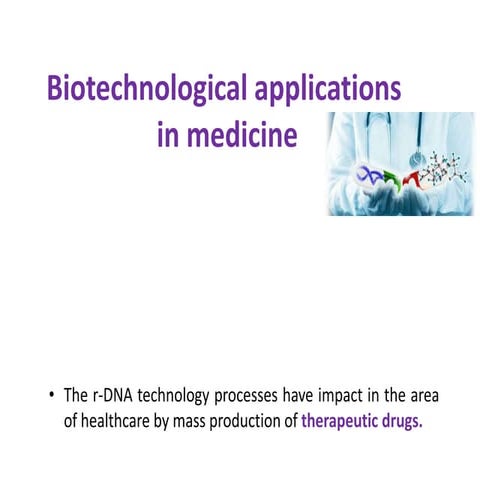 Biotechnological applications in medicine

• The r-DNA technology processes have impact in the area of healthcare by mass production of therapeutic drugs.